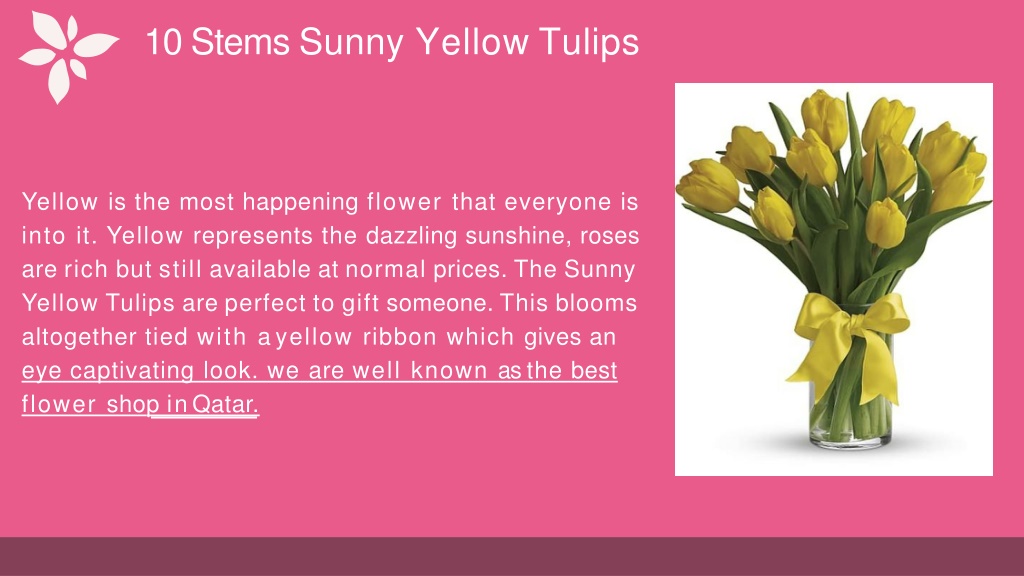 10 Stems Sunny Yellow Tulips

Yellow is the most happening flower that everyone is into it. Yellow represents the dazzling sunshine, roses are rich but still available at normal prices. The Sunny Yellow Tulips are perfect to gift someone. This blooms altogether tied with a yellow ribbon which gives an eye captivating look. we are well known as the best flower shop in Qatar.